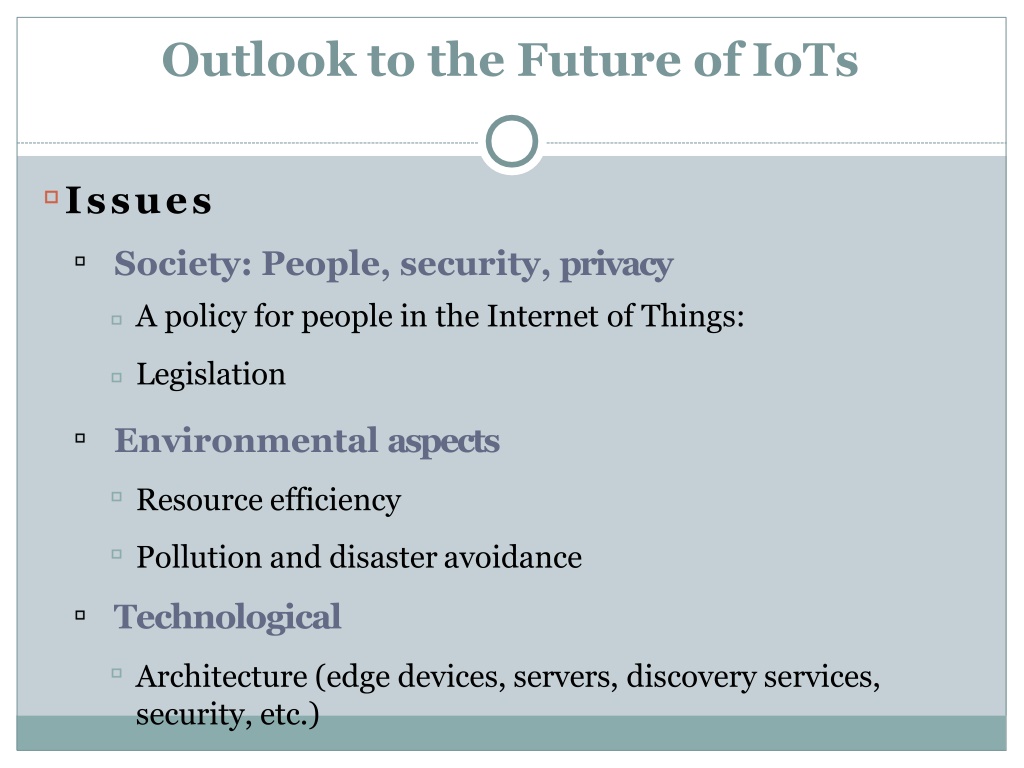 Outlook to the Future of IoTs

Issues

Society: People, security, privacy

A policy for people in the Internet of Things:

Legislation

Environmental aspects

Resource efficiency

Pollution and disaster avoidance

Technological

Architecture (edge devices, servers, discovery services, security, etc.)